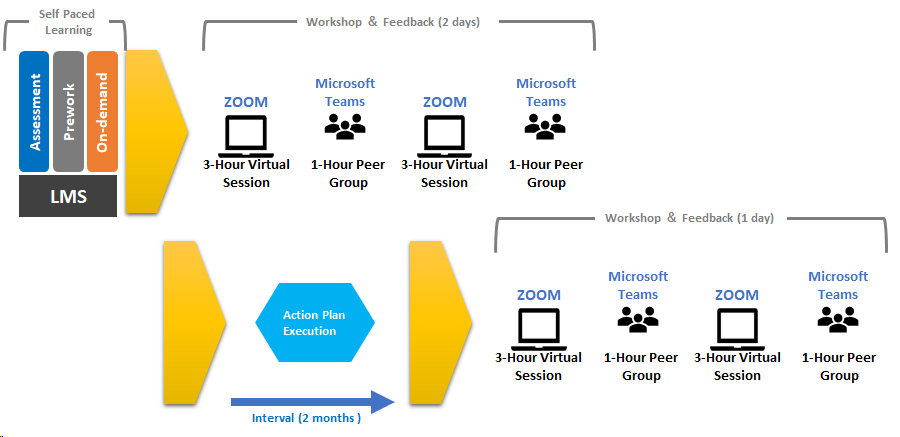 Self Paced Learning

Assessment

Prework

On-demand

LMS

Workshop & Feedback (2 days)

ZOOM
3-Hour Virtual Session

Microsoft Teams
1-Hour Peer Group

ZOOM
3-Hour Virtual Session

Microsoft Teams
1-Hour Peer Group

Action Plan Execution

Interval (2 months )

Workshop & Feedback (1 day)

ZOOM
3-Hour Virtual Session

Microsoft Teams
1-Hour Peer Group

ZOOM
3-Hour Virtual Session

Microsoft Teams
1-Hour Peer Group